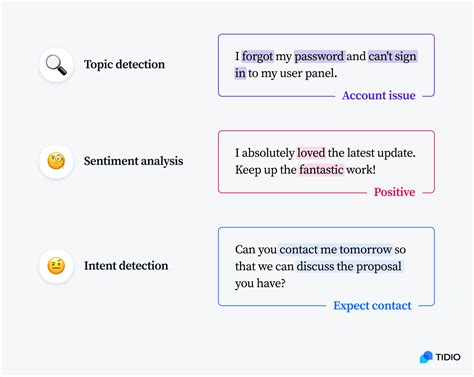 Topic detection

I forgot my password and can't sign in to my user panel.

Account issue

Sentiment analysis

I absolutely loved the latest update. Keep up the fantastic work!

Positive

Intent detection

Can you contact me tomorrow so that we can discuss the proposal you have?

Expect contact

TIDIO